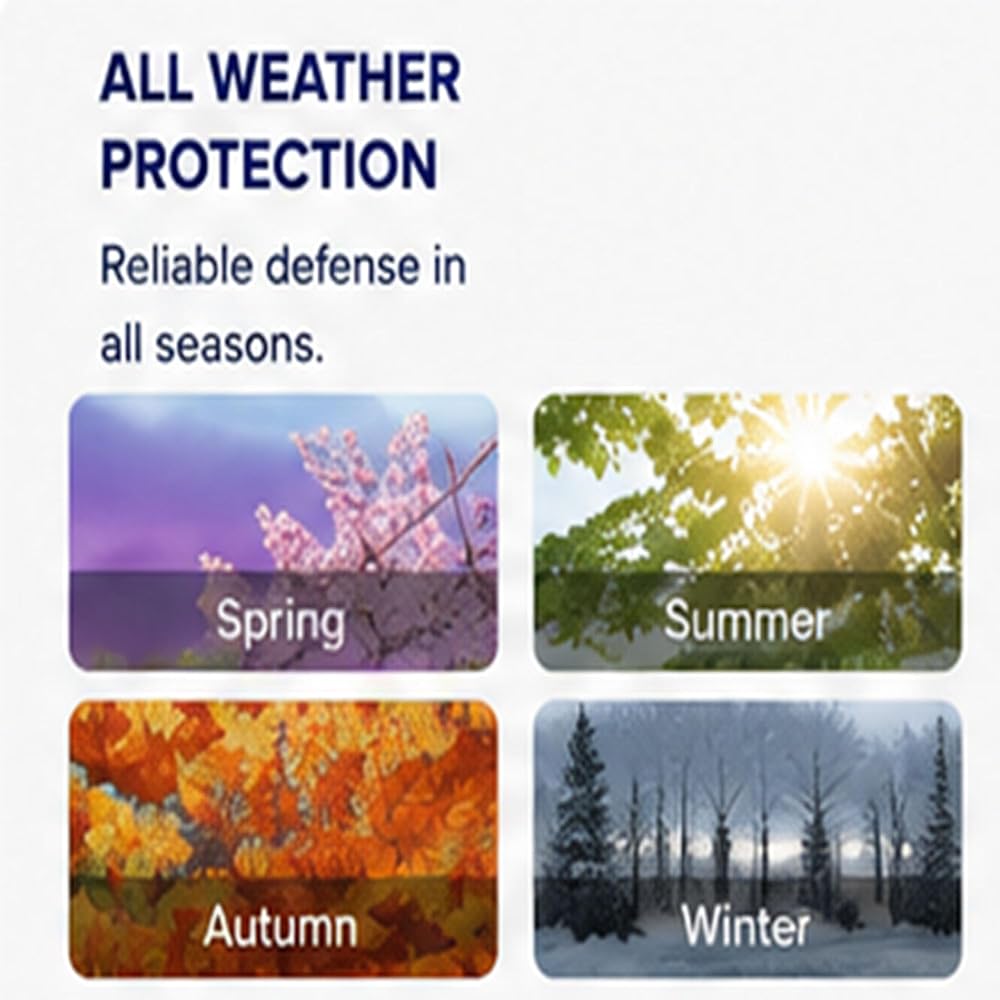 ALL WEATHER PROTECTION

Reliable defense in all seasons.

Spring

Summer

Autumn

Winter